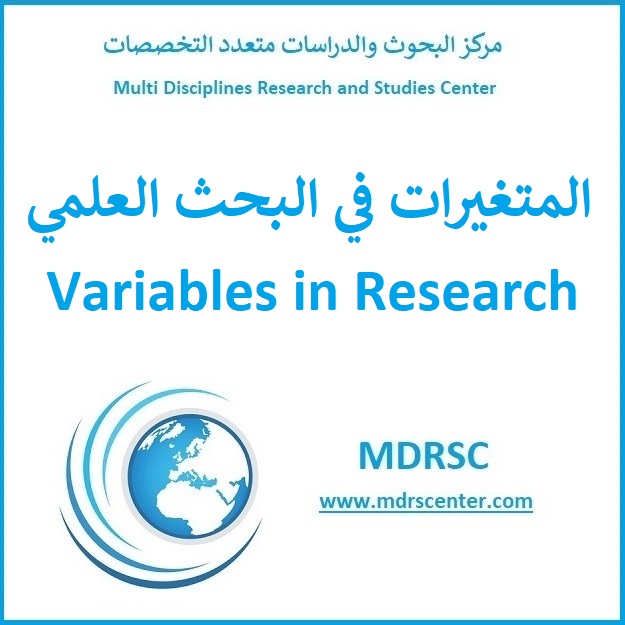 مركز البحوث والدراسات متعدد التخصصات

Multi Disciplines Research and Studies Center

المتغيرات في البحث العلمي

Variables in Research

MDRSC

www.mdrscenter.com